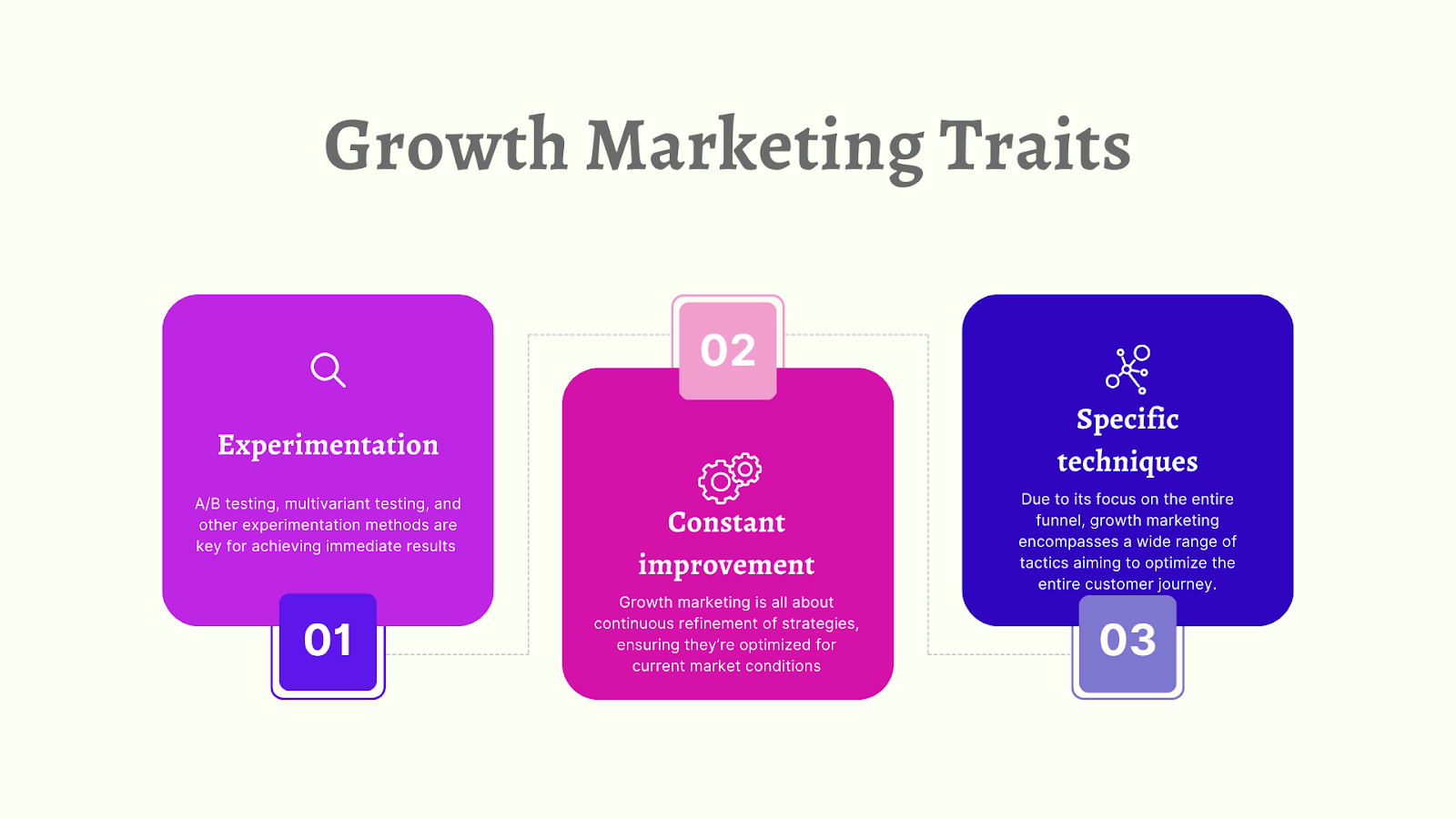 Growth Marketing Traits

Experimentation

A/B testing, multivariant testing, and other experimentation methods are key for achieving immediate results

01

02

Constant improvement

Growth marketing is all about continuous refinement of strategies, ensuring they're optimized for current market conditions

Specific techniques

Due to its focus on the entire funnel, growth marketing encompasses a wide range of tactics aiming to optimize the entire customer journey.

03